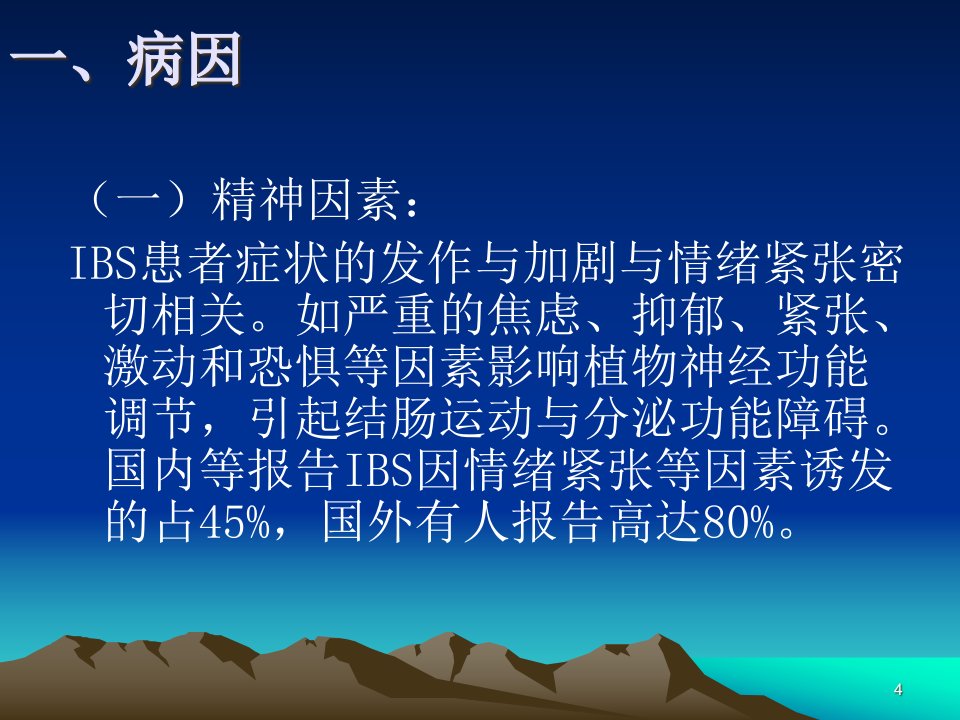 一、病因

（一）精神因素：

IBS患者症状的发作与加剧与情绪紧张密切相关。如严重的焦虑、抑郁、紧张、激动和恐惧等因素影响植物神经功能调节，引起结肠运动与分泌功能障碍。国内等报告IBS因情绪紧张等因素诱发的占45%，国外有人报告高达80%。

4